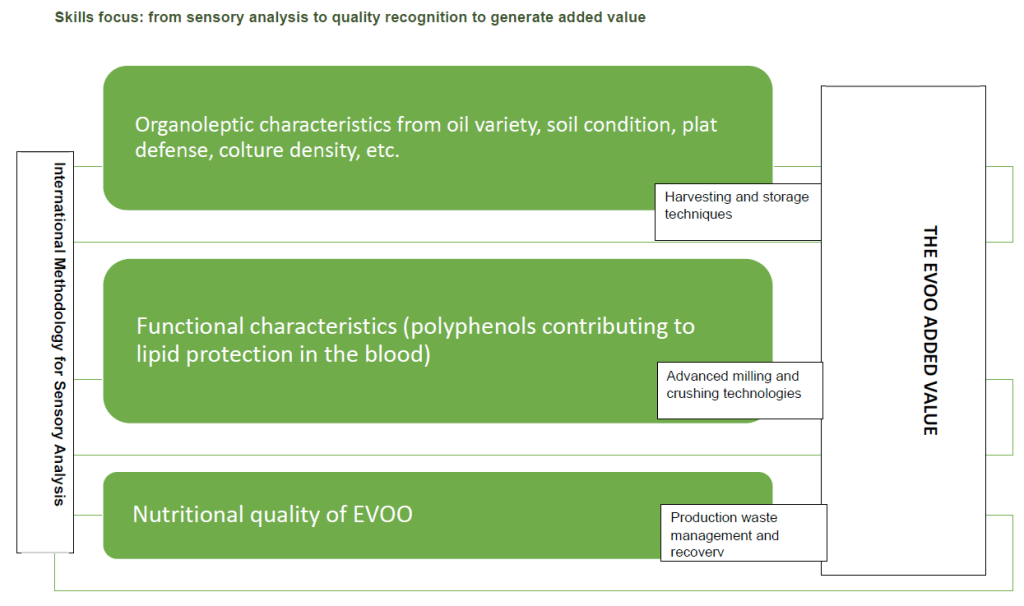 Skills focus: from sensory analysis to quality recognition to generate added value

International Methodology for Sensory Analysis

Organoleptic characteristics from oil variety, soil condition, plat defense, colture density, etc.

Harvesting and storage techniques

Functional characteristics (polyphenols contributing to lipid protection in the blood)

Advanced milling and crushing technologies

Nutritional quality of EVOO

Production waste management and recovery

THE EVOO ADDED VALUE